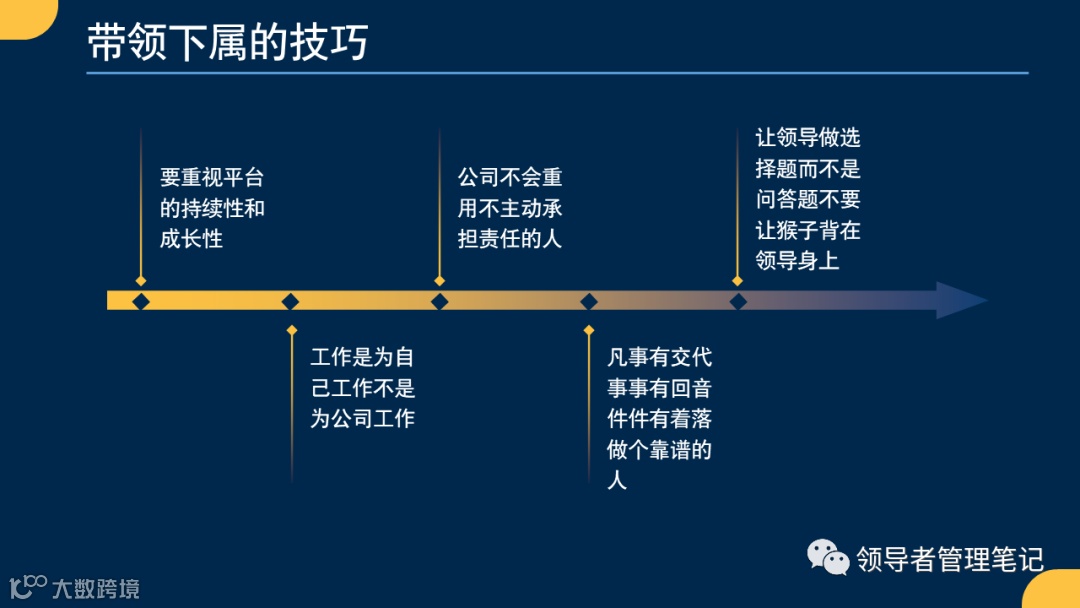 带领下属的技巧

要重视平台的持续性和成长性

工作是为自己工作不是为公司工作

公司不会重用不主动承担责任的人

凡事有交代事事有回音件件有着落做个靠谱的人

让领导做选择题而不是问答题不要让猴子背在领导身上

领导者管理笔记

大数跨境